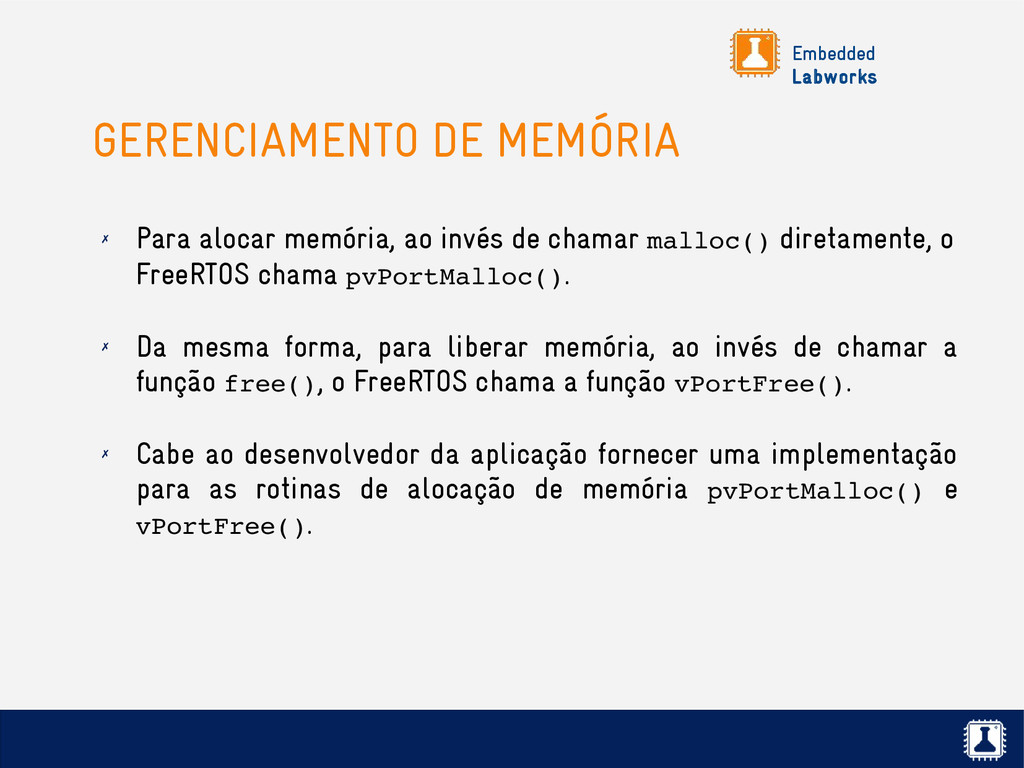 Embedded
Labworks

GERENCIAMENTO DE MEMÓRIA

✗ Para alocar memória, ao invés de chamar malloc() diretamente, o FreeRTOS chama pvPortMalloc().

✗ Da mesma forma, para liberar memória, ao invés de chamar a função free(), o FreeRTOS chama a função vPortFree().

✗ Cabe ao desenvolvedor da aplicação fornecer uma implementação para as rotinas de alocação de memória pvPortMalloc() e vPortFree().